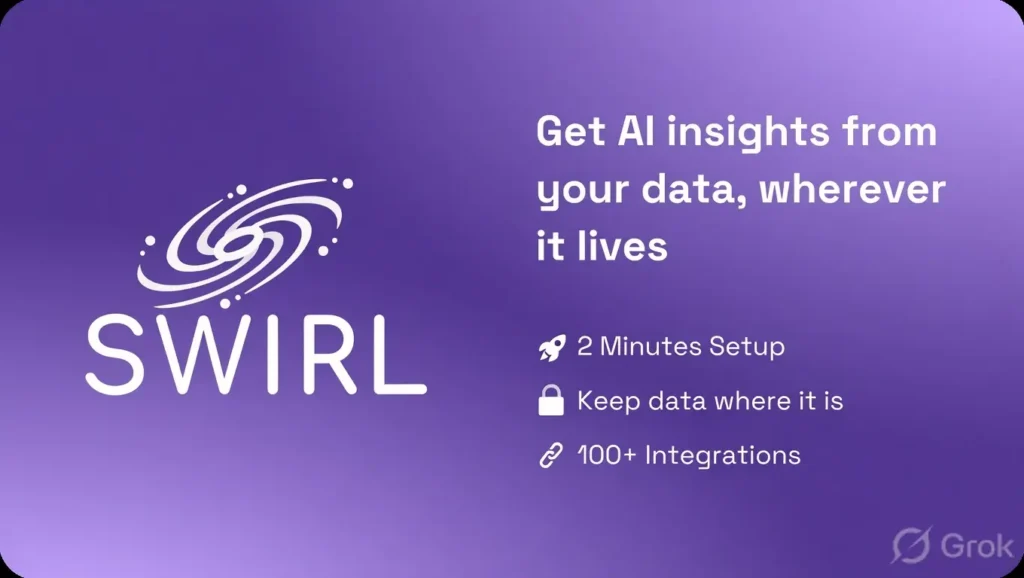 SWIRL

Get AI insights from your data, wherever it lives

2 Minutes Setup

Keep data where it is

100+ Integrations

Grok